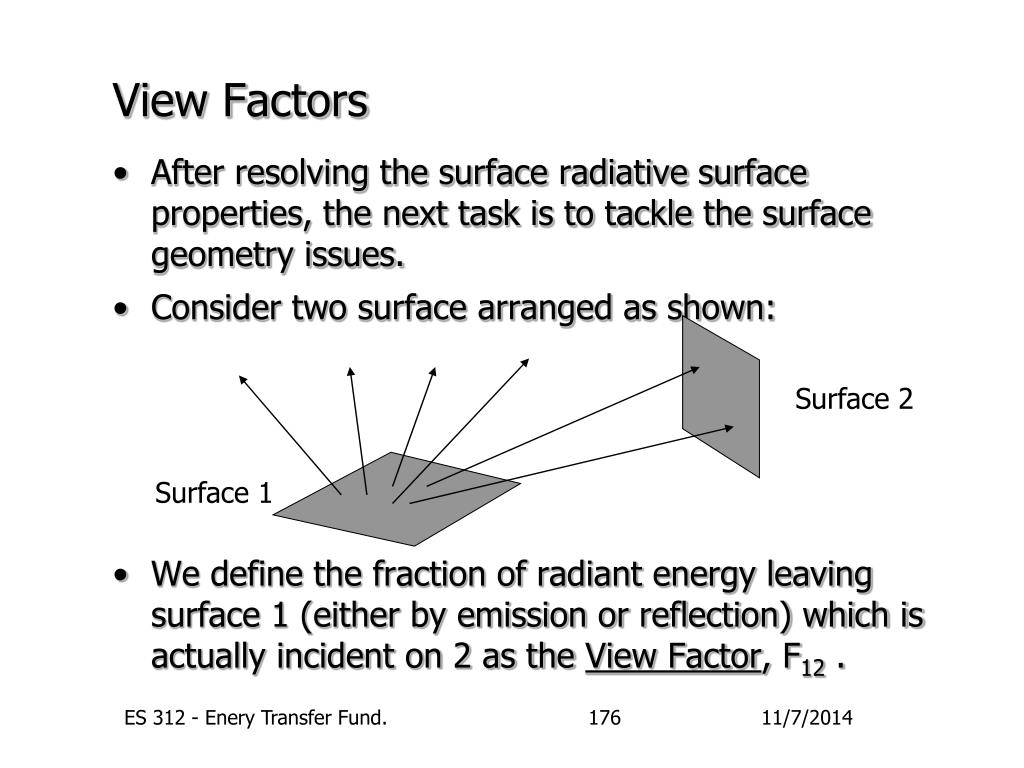 View Factors

• After resolving the surface radiative surface properties, the next task is to tackle the surface geometry issues.

• Consider two surface arranged as shown:

Surface 2

Surface 1

• We define the fraction of radiant energy leaving surface 1 (either by emission or reflection) which is actually incident on 2 as the View Factor, $F_{12}$ .

ES 312 - Enery Transfer Fund.

176

11/7/2014